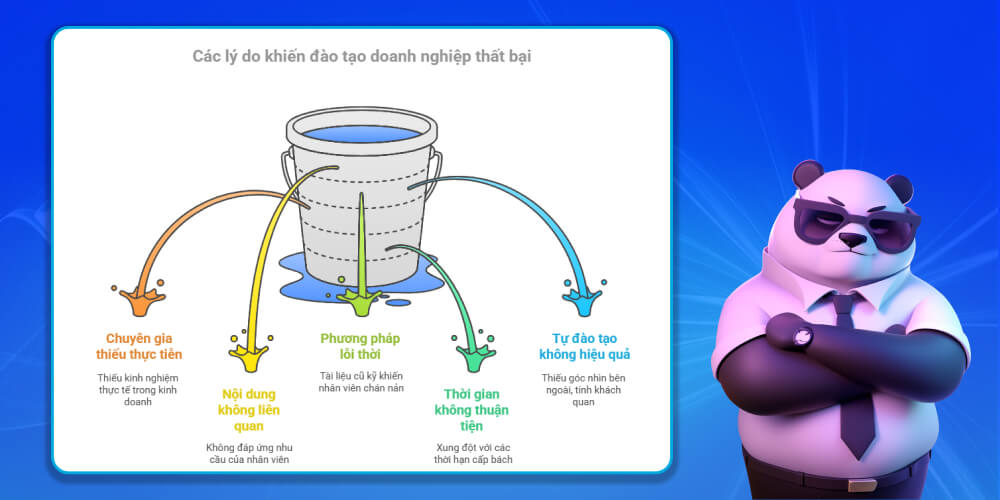 Các lý do khiến đào tạo doanh nghiệp thất bại

Chuyên gia thiếu thực tiễn

Thiếu kinh nghiệm thực tế trong kinh doanh

Nội dung không liên quan

Không đáp ứng nhu cầu của nhân viên

Phương pháp lỗi thời

Tài liệu cũ kỹ khiến nhân viên chán nản

Thời gian không thuận tiện

Xung đột với các thời hạn cấp bách

Tự đào tạo không hiệu quả

Thiếu góc nhìn bên ngoài, tính khách quan